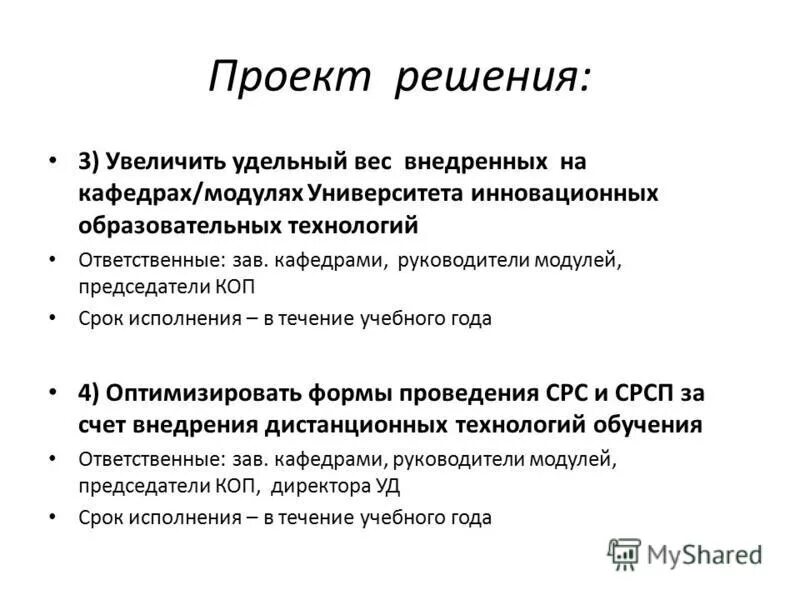 Проект решения:

• 3) Увеличить удельный вес внедренных на кафедрах/модулях Университета инновационных образовательных технологий

• Ответственные: зав. кафедрами, руководители модулей, председатели КОП

• Срок исполнения – в течение учебного года

• 4) Оптимизировать формы проведения СРС и СРСП за счет внедрения дистанционных технологий обучения

• Ответственные: зав. кафедрами, руководители модулей, председатели КОП, директора УД

• Срок исполнения – в течение учебного года

MyShared